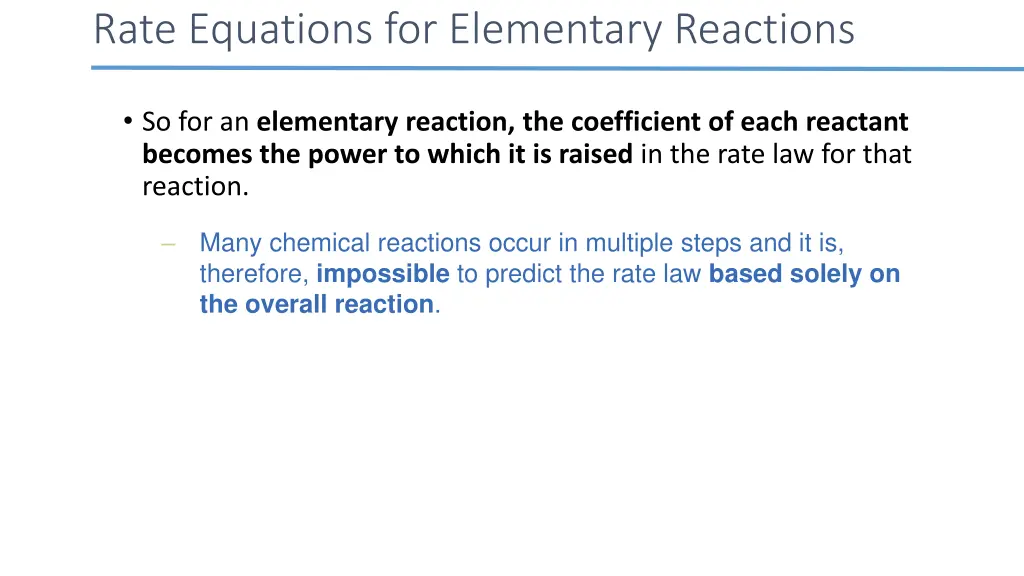 Rate Equations for Elementary Reactions

• So for an elementary reaction, the coefficient of each reactant becomes the power to which it is raised in the rate law for that reaction.

– Many chemical reactions occur in multiple steps and it is, therefore, impossible to predict the rate law based solely on the overall reaction.